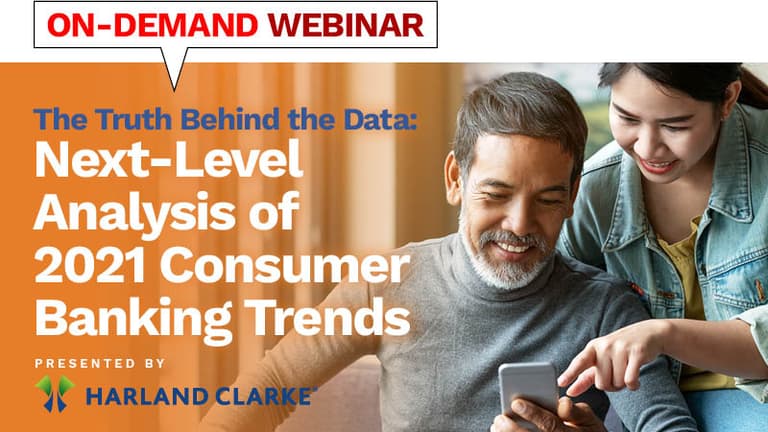 ON-DEMAND WEBINAR

The Truth Behind the Data:
Next-Level Analysis of 2021 Consumer Banking Trends

PRESENTED BY

HARLAND CLARKE